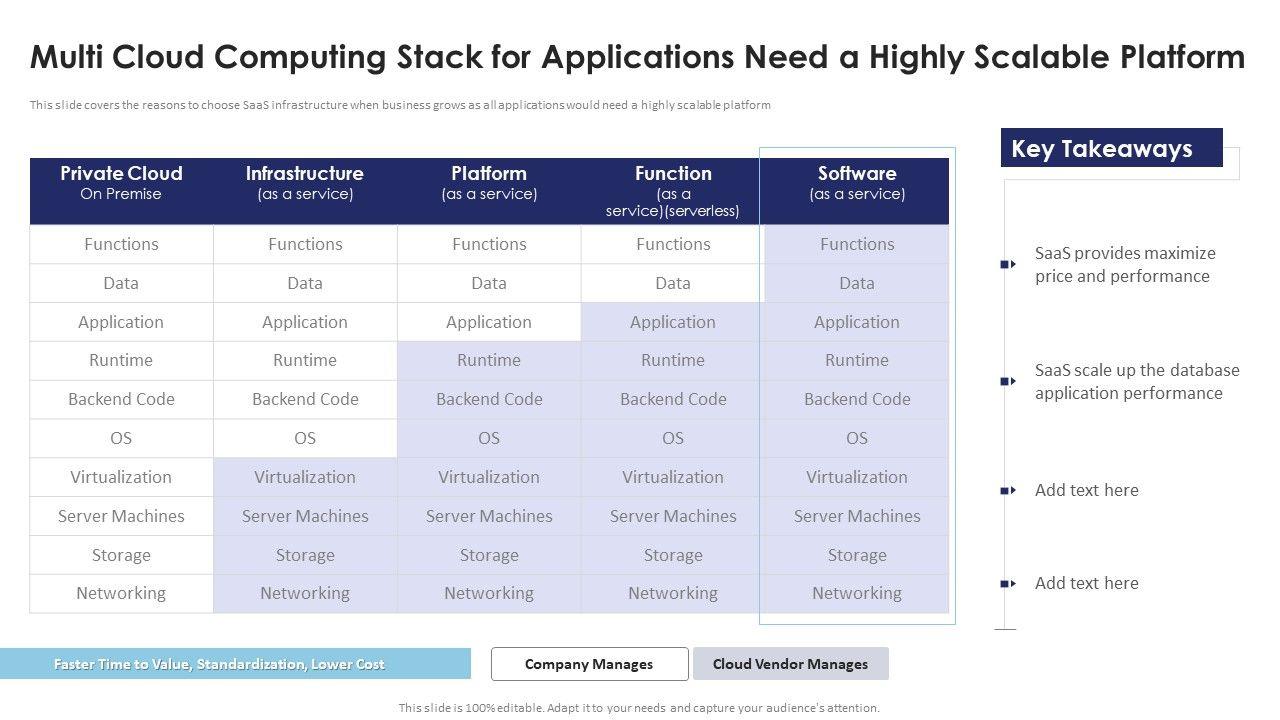 Multi Cloud Computing Stack for Applications Need a Highly Scalable Platform

This slide covers the reasons to choose SaaS infrastructure when business grows as all applications would need a highly scalable platform

| Private Cloud On Premise | Infrastructure (as a service) | Platform (as a service) | Function (as a service)(serverless) | Software (as a service) |
|---|---|---|---|---|
| Functions | Functions | Functions | Functions | Functions |
| Data | Data | Data | Data | Data |
| Application | Application | Application | Application | Application |
| Runtime | Runtime | Runtime | Runtime | Runtime |
| Backend Code | Backend Code | Backend Code | Backend Code | Backend Code |
| OS | OS | OS | OS | OS |
| Virtualization | Virtualization | Virtualization | Virtualization | Virtualization |
| Server Machines | Server Machines | Server Machines | Server Machines | Server Machines |
| Storage | Storage | Storage | Storage | Storage |
| Networking | Networking | Networking | Networking | Networking |

Key Takeaways

SaaS provides maximize price and performance

SaaS scale up the database application performance

Add text here

Add text here

Faster Time to Value, Standardization, Lower Cost

Company Manages

Cloud Vendor Manages

This slide is 100% editable. Adapt it to your needs and capture your audience's attention.